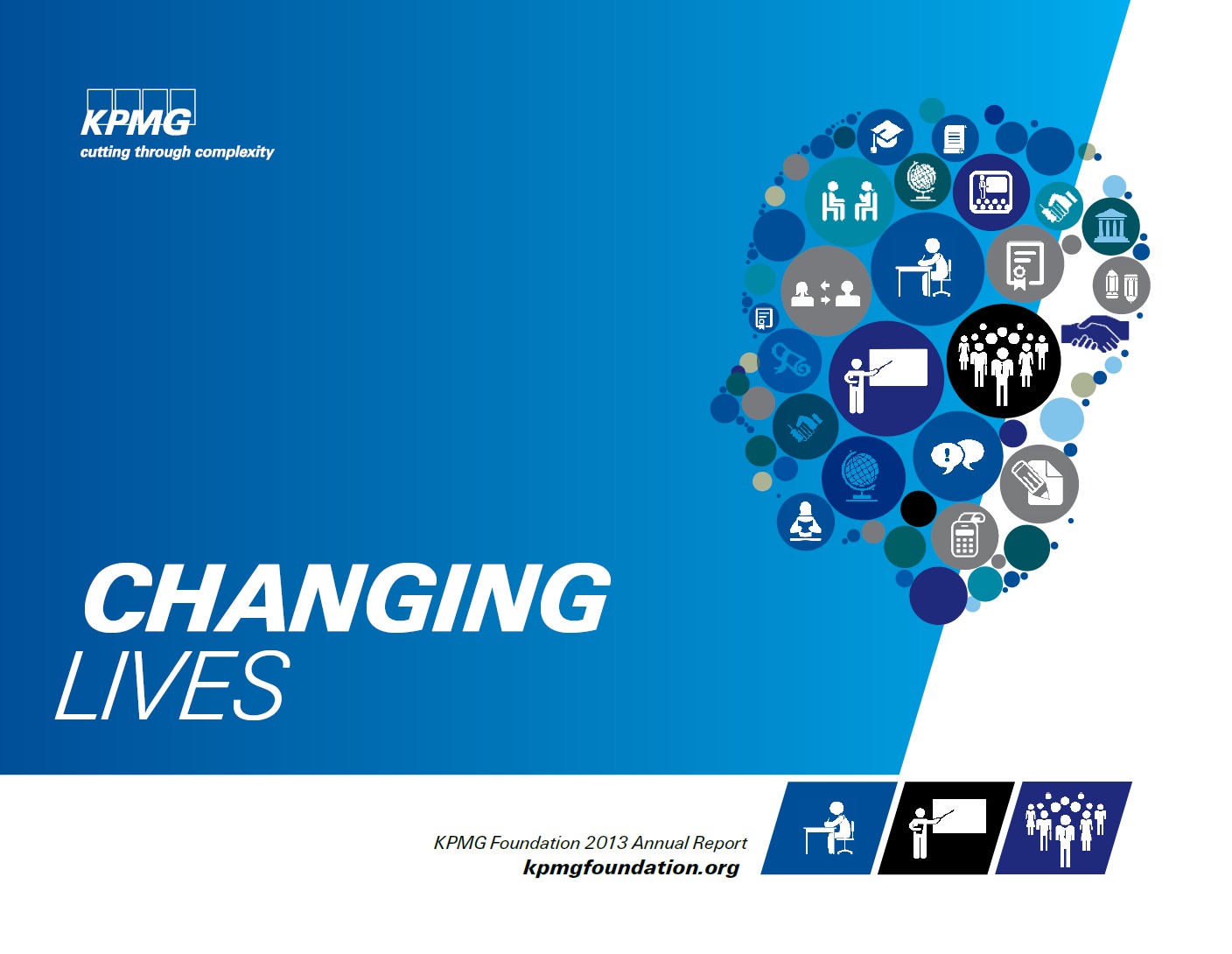 KPMG
cutting through complexity

CHANGING
LIVES

KPMG Foundation 2013 Annual Report
kpmgfoundation.org